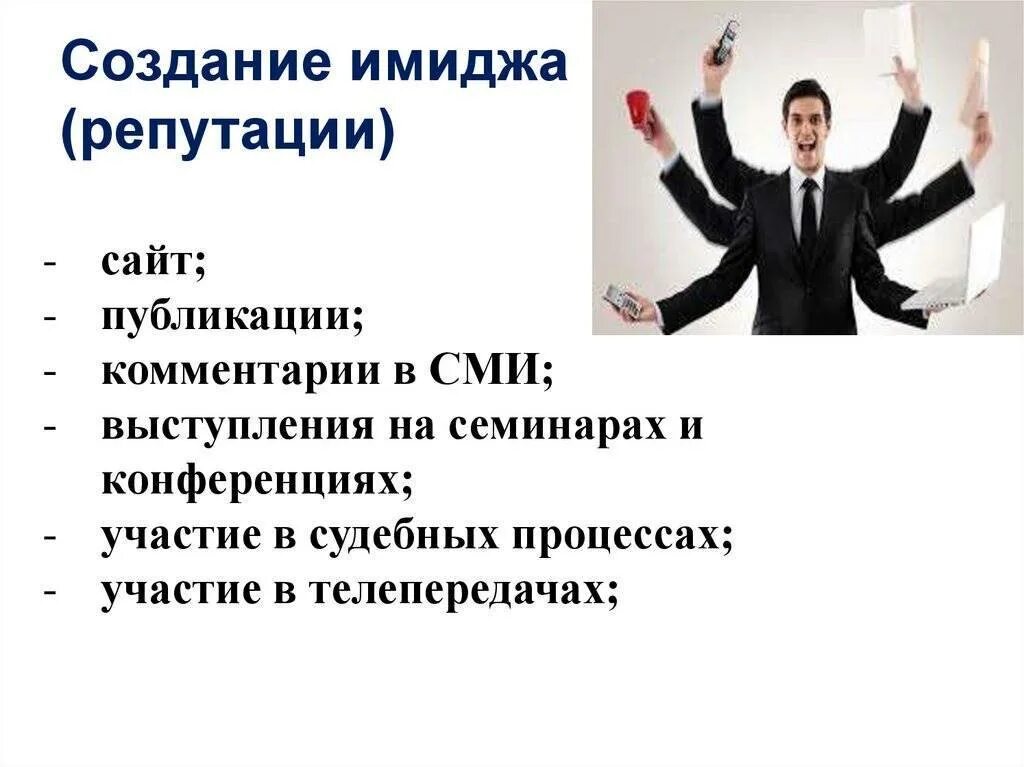 Создание имиджа (репутации)

- сайт;
- публикации;
- комментарии в СМИ;
- выступления на семинарах и конференциях;
- участие в судебных процессах;
- участие в телепередачах;